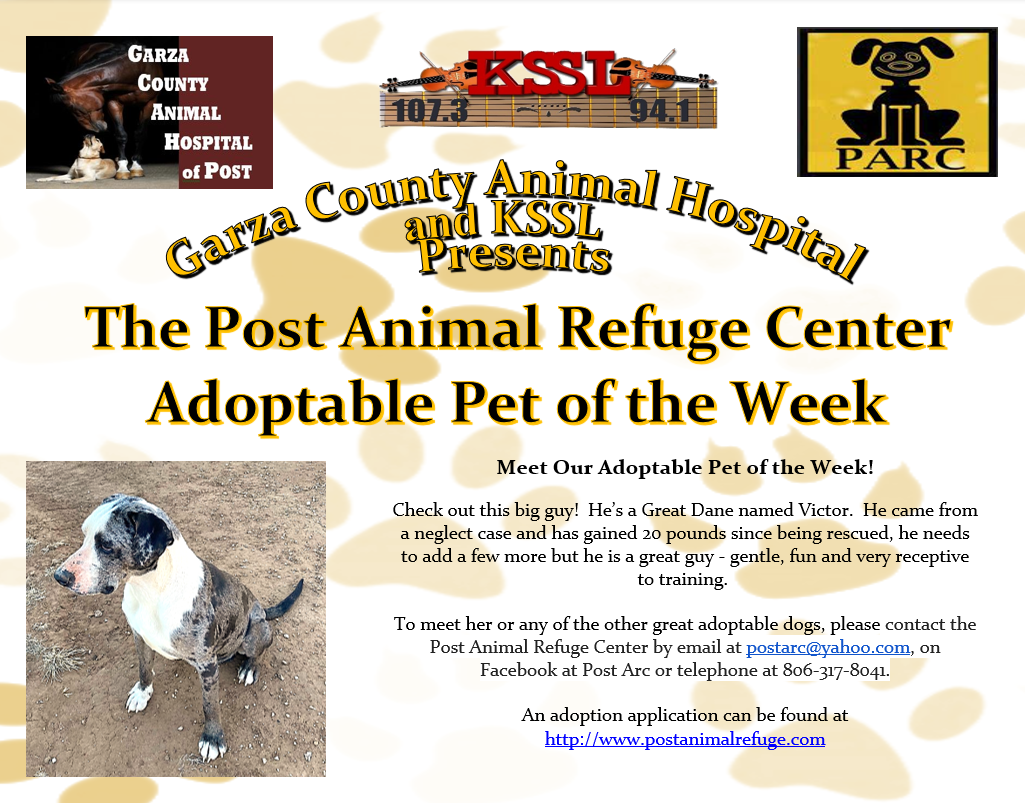 GARZA COUNTY ANIMAL HOSPITAL of POST

KSSL
107.3 94.1

PARC

Garza County Animal Hospital and KSSL Presents

The Post Animal Refuge Center Adoptable Pet of the Week

Meet Our Adoptable Pet of the Week!

Check out this big guy! He's a Great Dane named Victor. He came from a neglect case and has gained 20 pounds since being rescued, he needs to add a few more but he is a great guy - gentle, fun and very receptive to training.

To meet her or any of the other great adoptable dogs, please contact the Post Animal Refuge Center by email at postarc@yahoo.com, on Facebook at Post Arc or telephone at 806-317-8041.

An adoption application can be found at http://www.postanimalrefuge.com